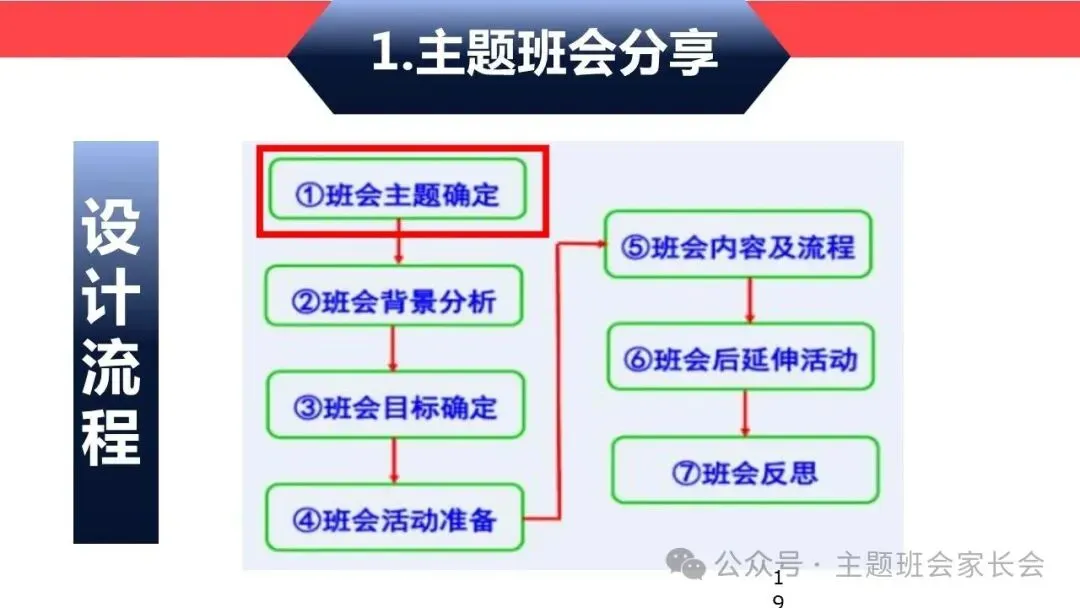 1.主题班会分享

设计流程

①班会主题确定

②班会背景分析

③班会目标确定

④班会活动准备

⑤班会内容及流程

⑥班会后延伸活动

⑦班会反思

公众号 · 主题班会家长会

19